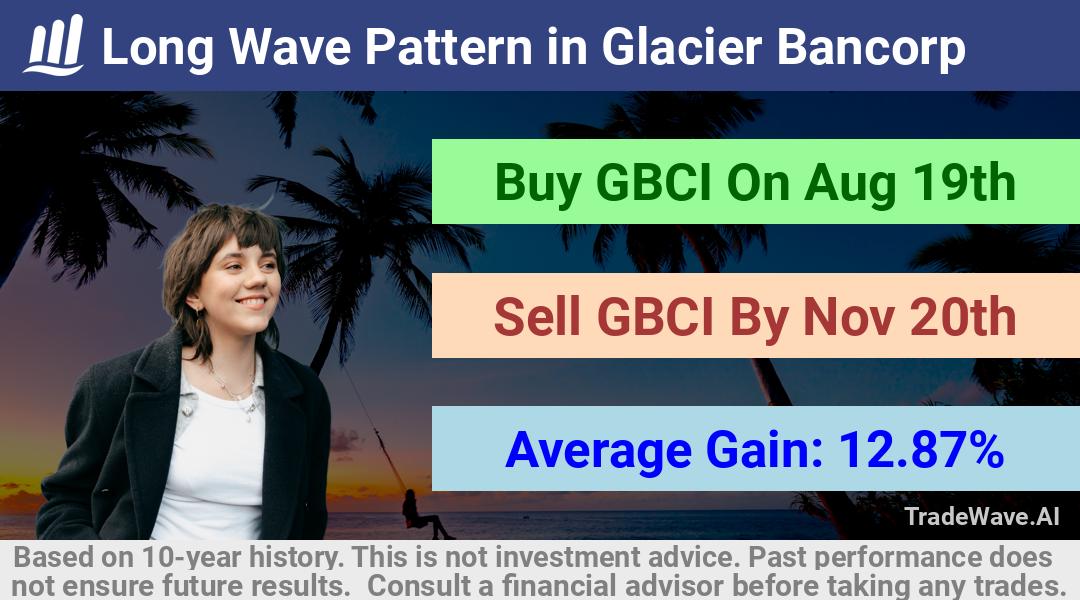 Long Wave Pattern in Glacier Bancorp

Buy GBCI On Aug 19th

Sell GBCI By Nov 20th

Average Gain: 12.87%

TradeWave.AI

Based on 10-year history. This is not investment advice. Past performance does not ensure future results. Consult a financial advisor before taking any trades.